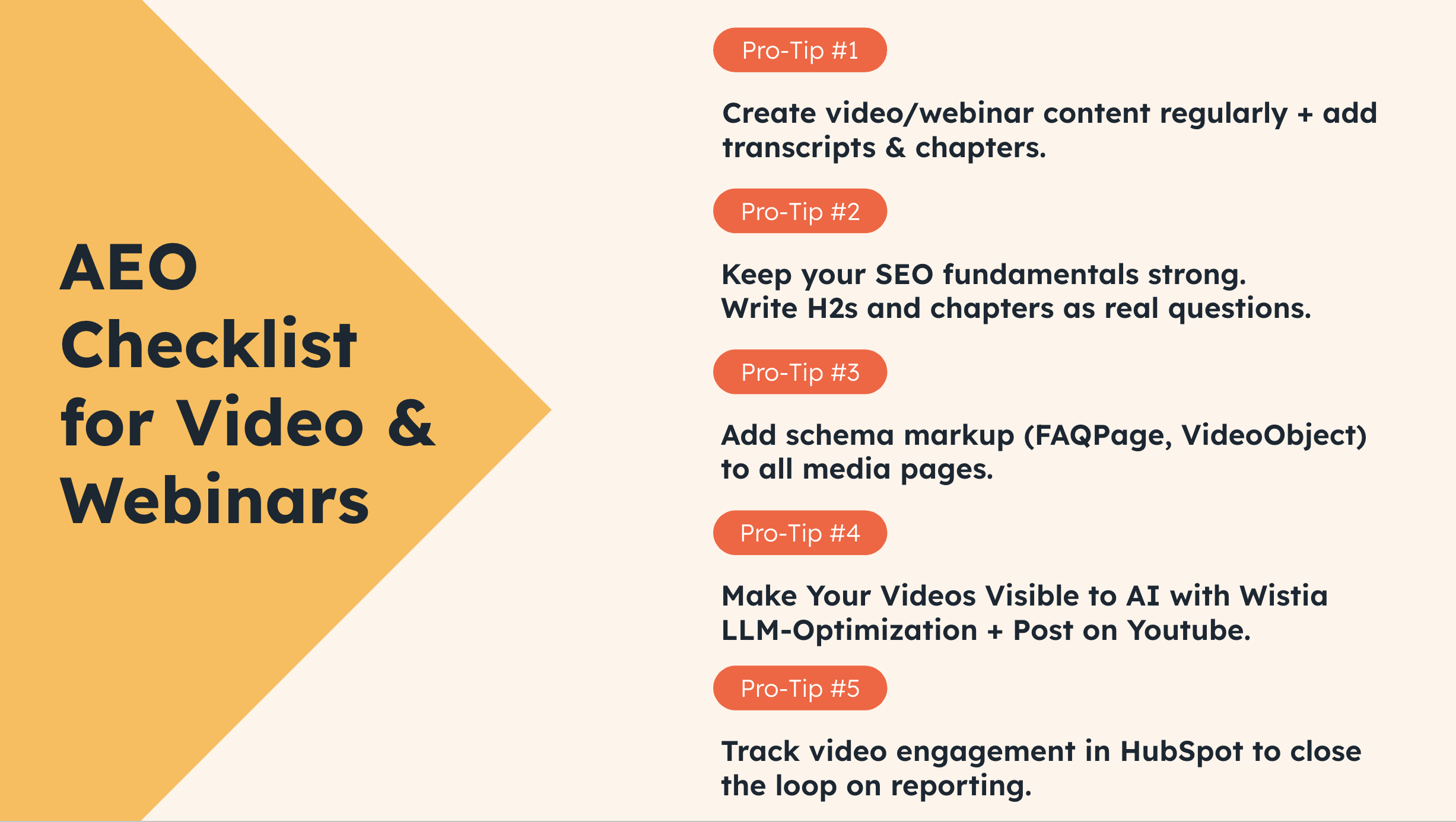 AEO Checklist for Video & Webinars

Pro-Tip #1

Create video/webinar content regularly + add transcripts & chapters.

Pro-Tip #2

Keep your SEO fundamentals strong.
Write H2s and chapters as real questions.

Pro-Tip #3

Add schema markup (FAQPage, VideoObject) to all media pages.

Pro-Tip #4

Make Your Videos Visible to AI with Wistia LLM-Optimization + Post on Youtube.

Pro-Tip #5

Track video engagement in HubSpot to close the loop on reporting.